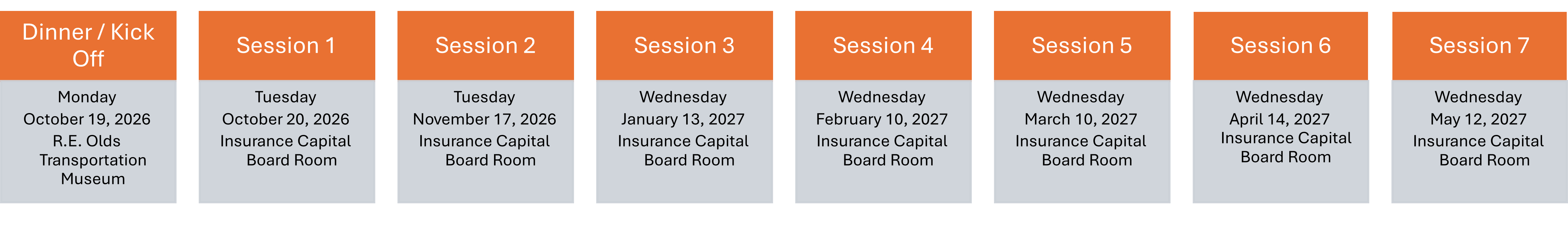 Dinner / Kick Off

Monday
October 19, 2026
R.E. Olds Transportation Museum

Session 1

Tuesday
October 20, 2026
Insurance Capital Board Room

Session 2

Tuesday
November 17, 2026
Insurance Capital Board Room

Session 3

Wednesday
January 13, 2027
Insurance Capital Board Room

Session 4

Wednesday
February 10, 2027
Insurance Capital Board Room

Session 5

Wednesday
March 10, 2027
Insurance Capital Board Room

Session 6

Wednesday
April 14, 2027
Insurance Capital Board Room

Session 7

Wednesday
May 12, 2027
Insurance Capital Board Room